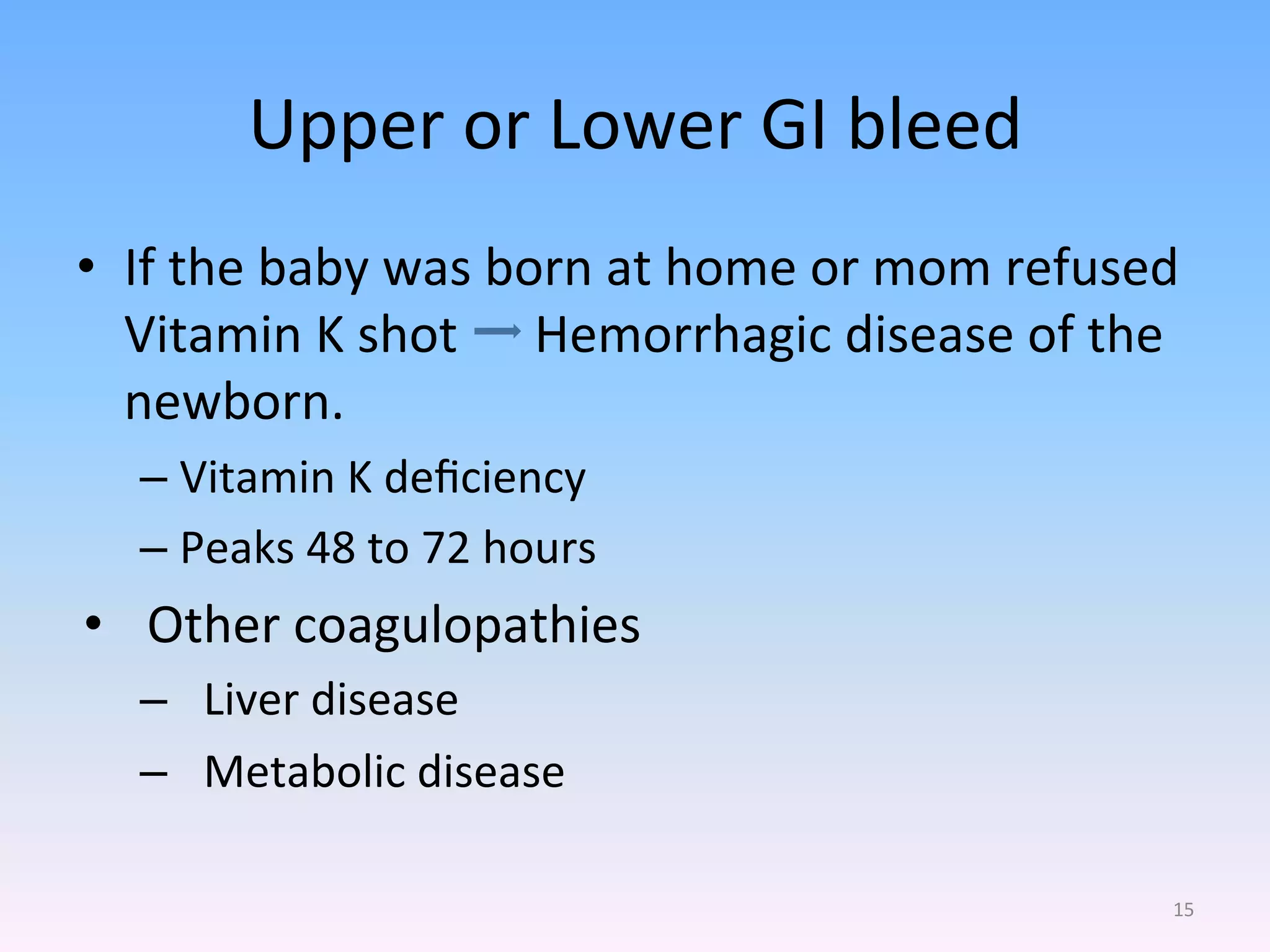 Upper or Lower GI bleed

• If the baby was born at home or mom refused Vitamin K shot → Hemorrhagic disease of the newborn.

– Vitamin K deficiency

– Peaks 48 to 72 hours

• Other coagulopathies

– Liver disease

– Metabolic disease

15